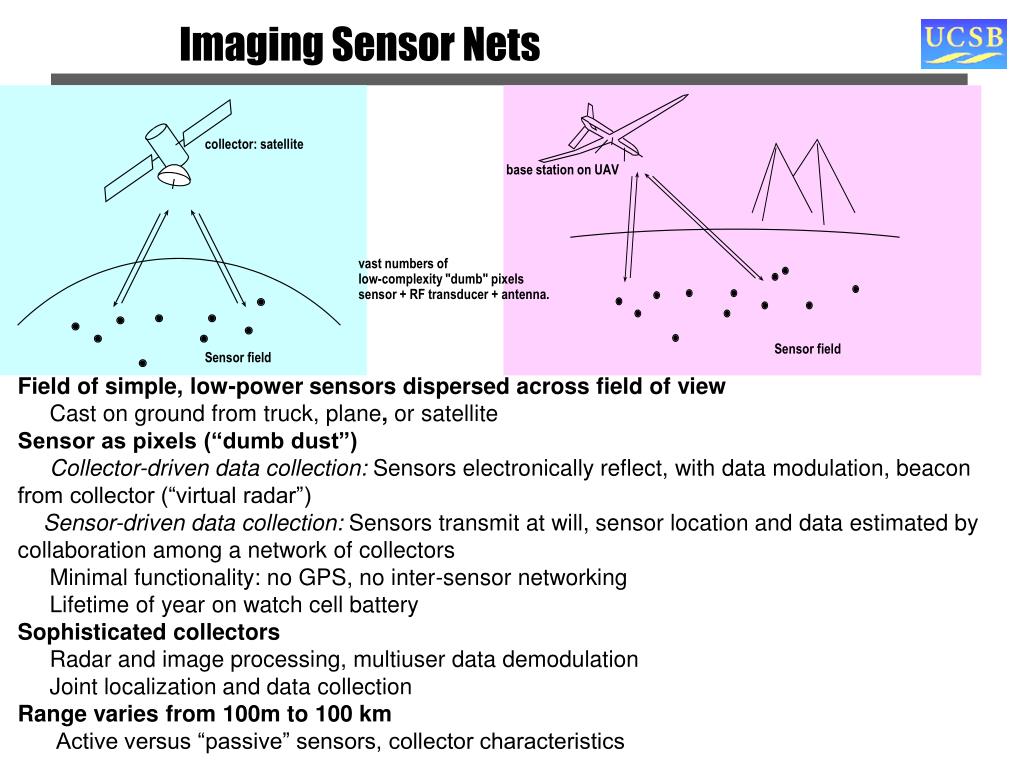 Imaging Sensor Nets

UCSB

collector: satellite

Sensor field

vast numbers of
low-complexity "dumb" pixels
sensor + RF transducer + antenna.

base station on UAV

Sensor field

Field of simple, low-power sensors dispersed across field of view
Cast on ground from truck, plane, or satellite
Sensor as pixels (“dumb dust”)
Collector-driven data collection: Sensors electronically reflect, with data modulation, beacon from collector (“virtual radar”)
Sensor-driven data collection: Sensors transmit at will, sensor location and data estimated by collaboration among a network of collectors
Minimal functionality: no GPS, no inter-sensor networking
Lifetime of year on watch cell battery
Sophisticated collectors
Radar and image processing, multiuser data demodulation
Joint localization and data collection
Range varies from 100m to 100 km
Active versus “passive” sensors, collector characteristics